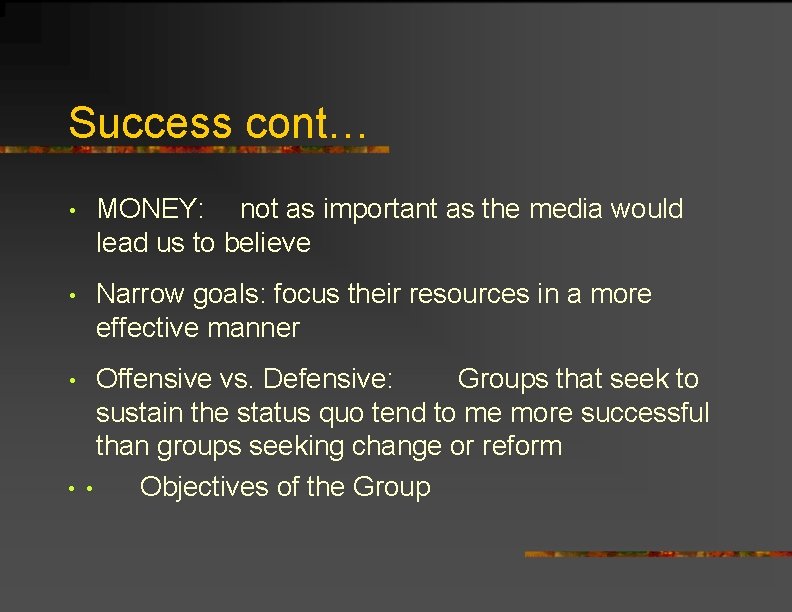 Success cont…

• MONEY: not as important as the media would lead us to believe

• Narrow goals: focus their resources in a more effective manner

• Offensive vs. Defensive: Groups that seek to sustain the status quo tend to me more successful than groups seeking change or reform

• • Objectives of the Group